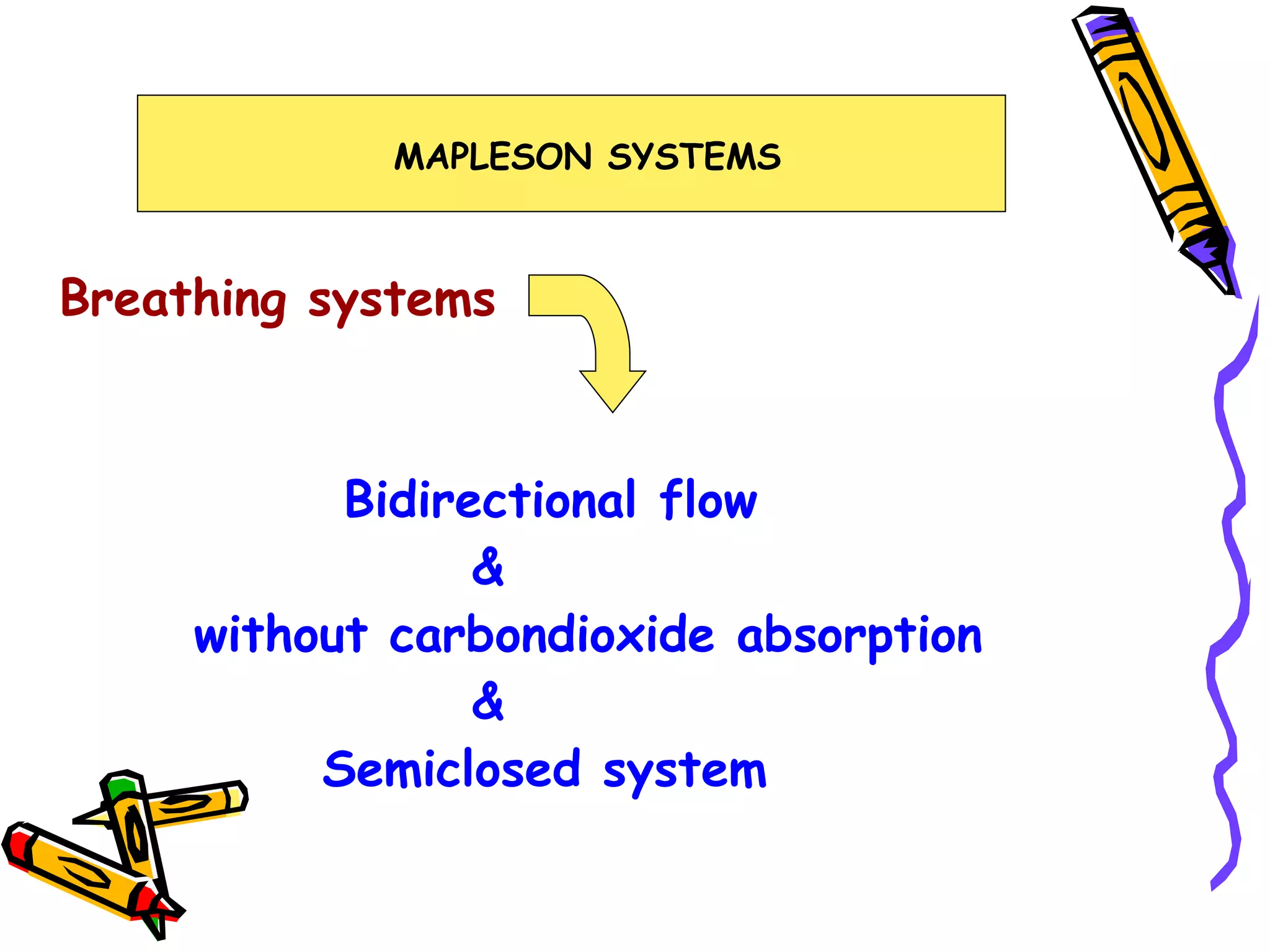 MAPLESON SYSTEMS

Breathing systems

Bidirectional flow
&
without carbondioxide absorption
&
Semiclosed system